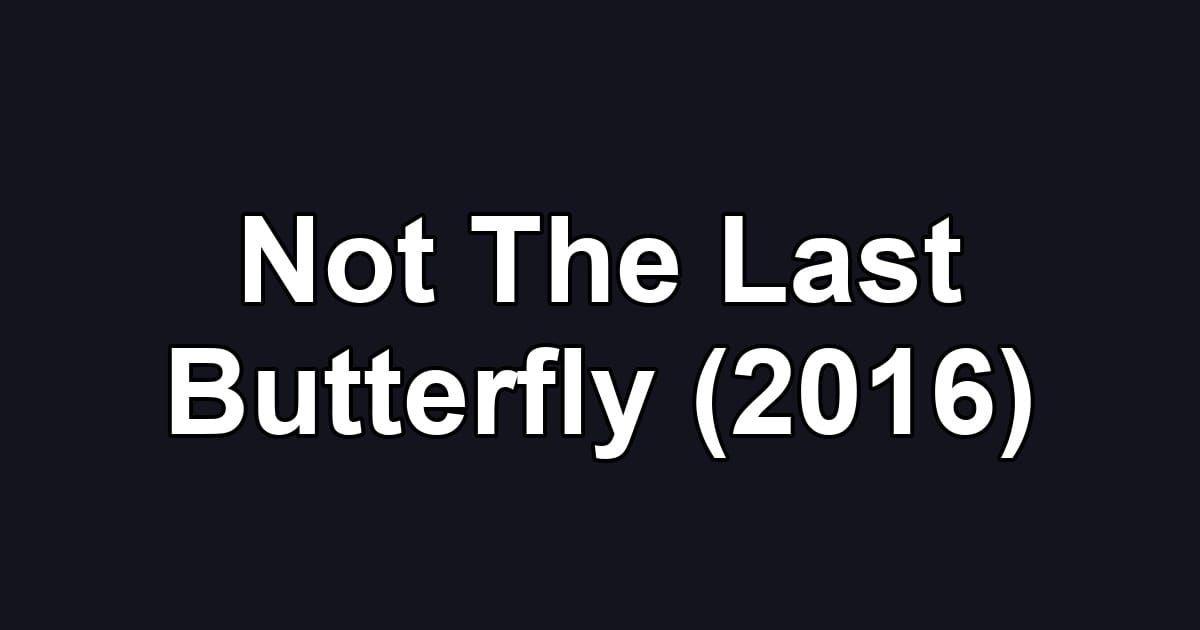 Not The Last Butterfly (2016)